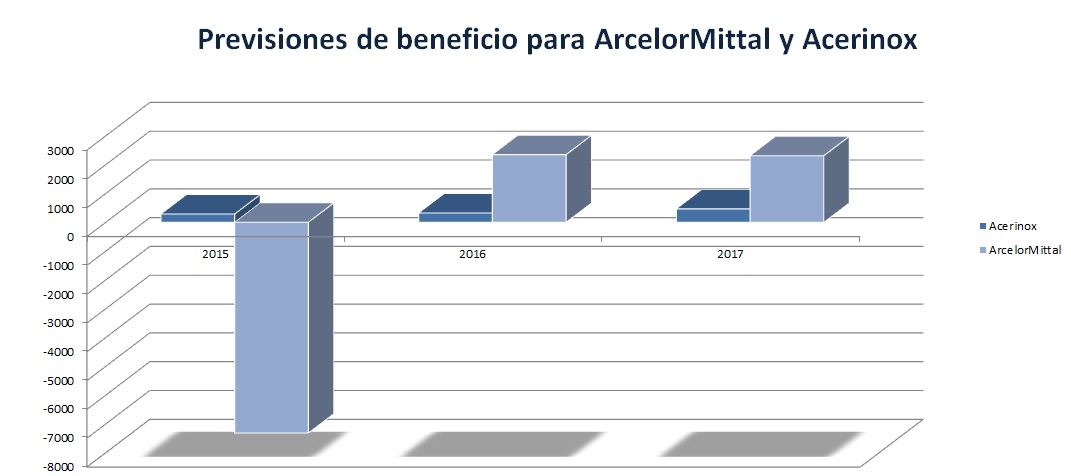 Previsiones de beneficio para ArcelorMittal y Acerinox

3000
2000
1000
0
-1000
-2000
-3000
-4000
-5000
-6000
-7000
-8000

2015
2016
2017

Acerinox
ArcelorMittal